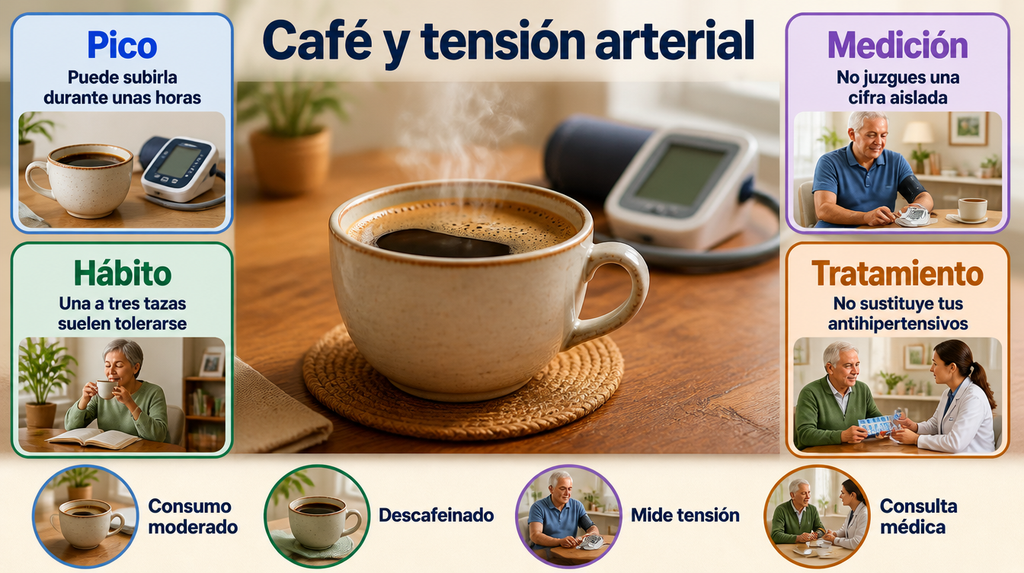 Café y tensión arterial

Pico
Puede subirla durante unas horas

Hábito
Una a tres tazas suelen tolerarse

Medición
No juzgues una cifra aislada

Tratamiento
No sustituye tus antihipertensivos

Consumo moderado

Descafeinado

Mide tensión

Consulta médica